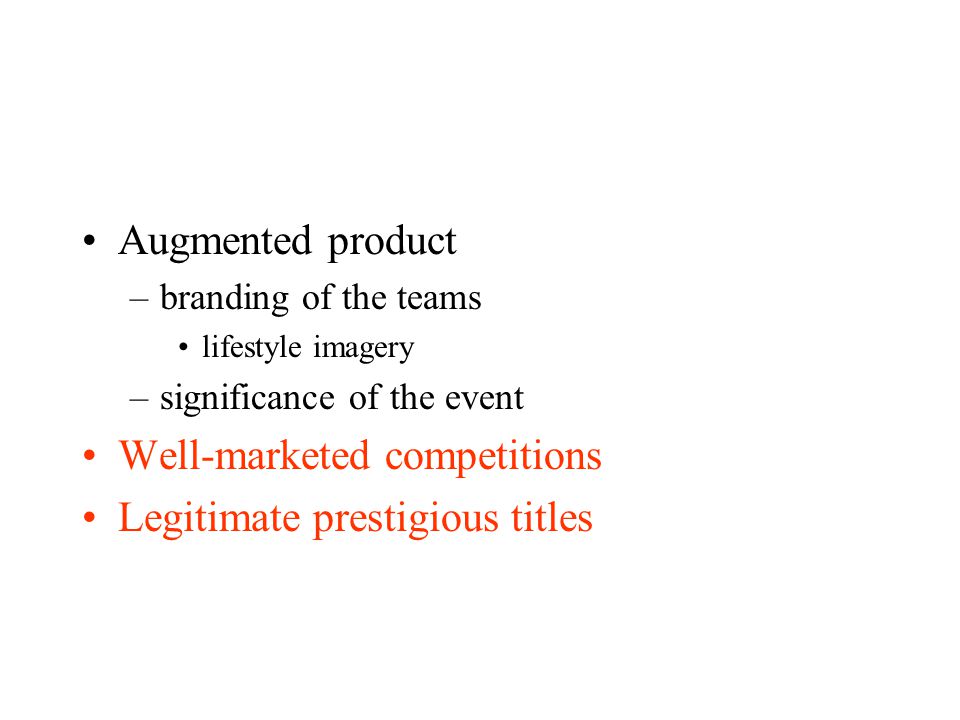 • Augmented product
– branding of the teams
• lifestyle imagery
– significance of the event
• Well-marketed competitions
• Legitimate prestigious titles